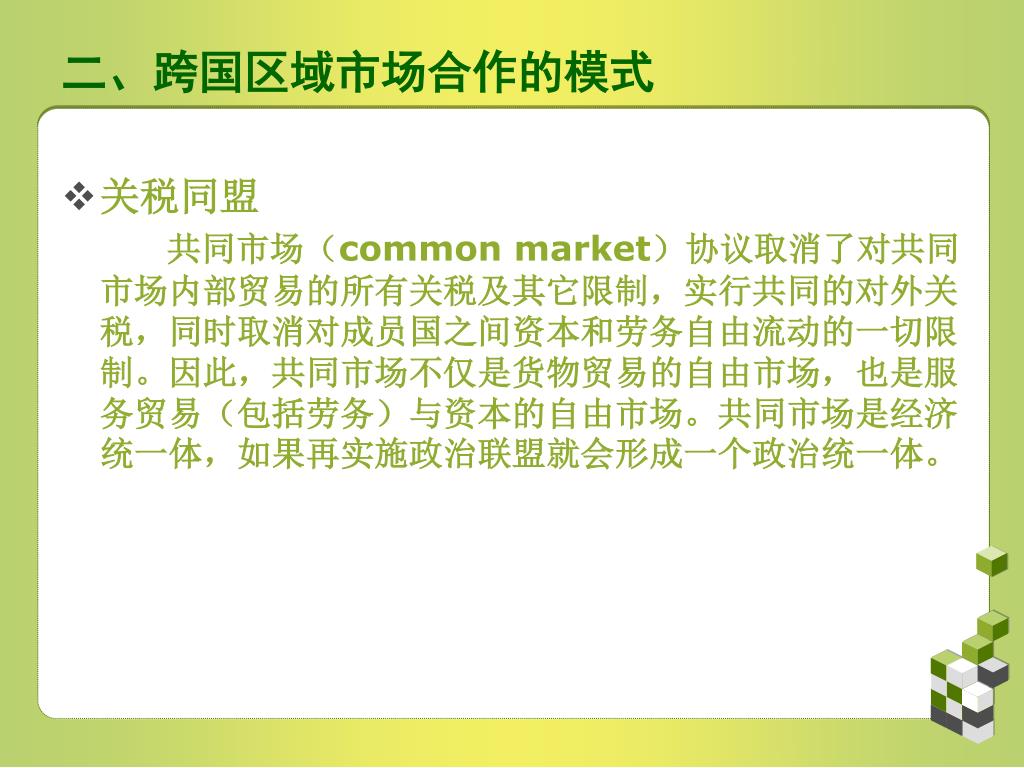 二、跨国区域市场合作的模式

❖关税同盟

共同市场（common market）协议取消了对共同市场内部贸易的所有关税及其它限制，实行共同的对外关税，同时取消对成员国之间资本和劳务自由流动的一切限制。因此，共同市场不仅是货物贸易的自由市场，也是服务贸易（包括劳务）与资本的自由市场。共同市场是经济统一体，如果再实施政治联盟就会形成一个政治统一体。